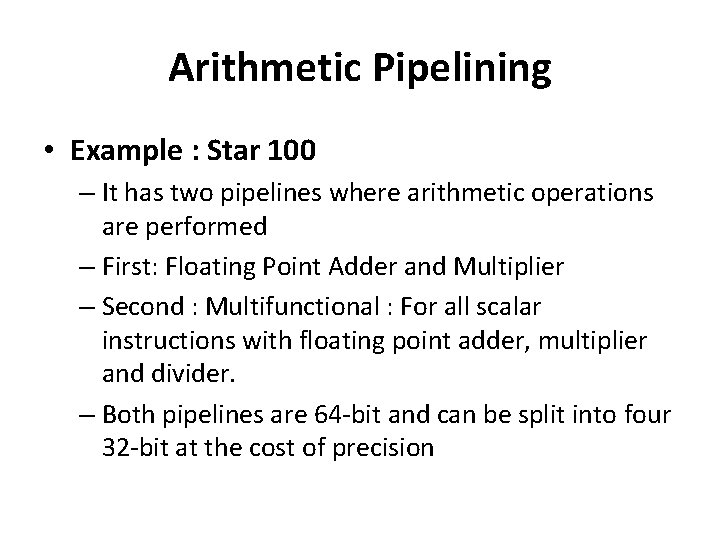 Arithmetic Pipelining

• Example : Star 100

– It has two pipelines where arithmetic operations are performed

– First: Floating Point Adder and Multiplier

– Second : Multifunctional : For all scalar instructions with floating point adder, multiplier and divider.

– Both pipelines are 64-bit and can be split into four 32-bit at the cost of precision